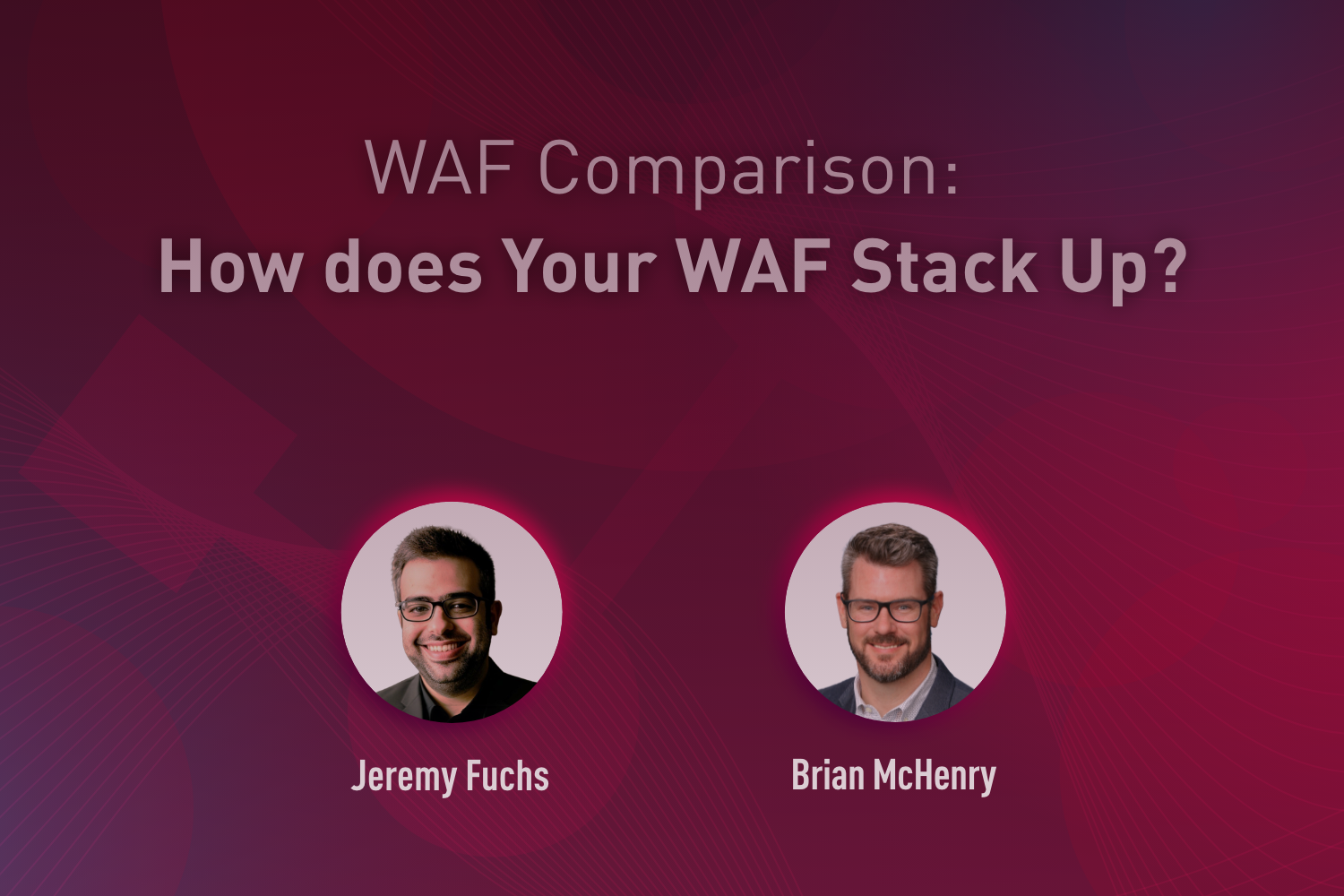 WAF Comparison:
How does Your WAF Stack Up?

Jeremy Fuchs

Brian McHenry